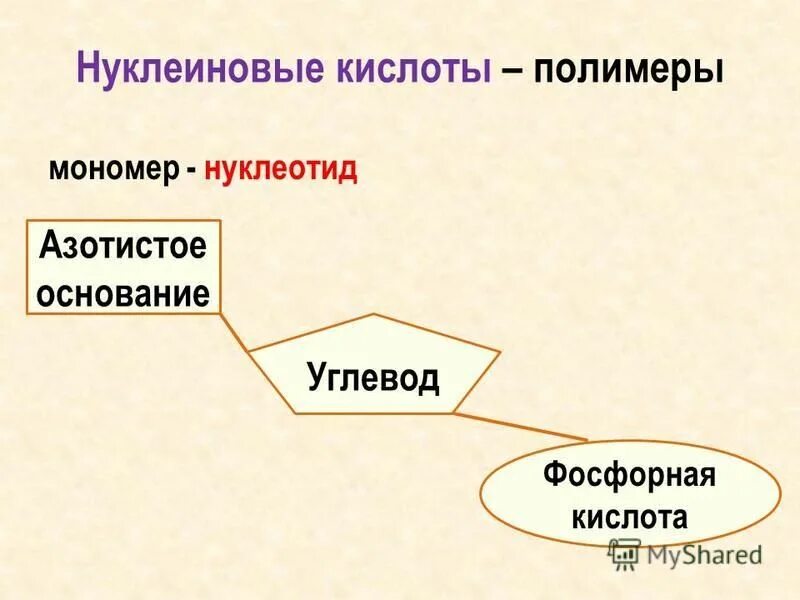 Нуклеиновые кислоты – полимеры

мономер - нуклеотид

Азотистое основание

Углевод

Фосфорная кислота

MyShared